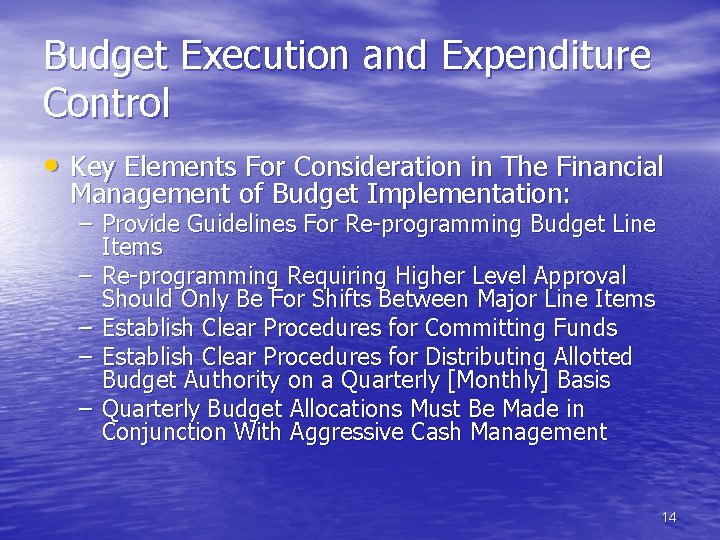 Budget Execution and Expenditure Control

• Key Elements For Consideration in The Financial Management of Budget Implementation:
– Provide Guidelines For Re-programming Budget Line Items
– Re-programming Requiring Higher Level Approval Should Only Be For Shifts Between Major Line Items
– Establish Clear Procedures for Committing Funds
– Establish Clear Procedures for Distributing Allotted Budget Authority on a Quarterly [Monthly] Basis
– Quarterly Budget Allocations Must Be Made in Conjunction With Aggressive Cash Management

14